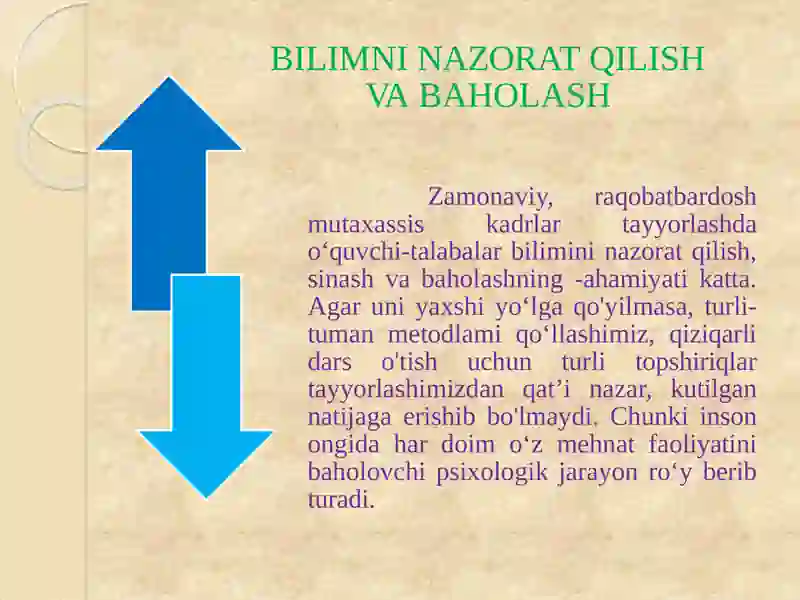 BILIMNI NAZORAT QILISH VA BAHOLASH

Zamonaviy, raqobatbardosh mutaxassis kadrlar tayyorlashda o‘quvchi-talabalar bilimini nazorat qilish, sinash va baholashning -ahamiyati katta. Agar uni yaxshi yo‘lga qo'yilmasa, turli-tuman metodlami qo‘llashimiz, qiziqarli dars o'tish uchun turli topshiriqlar tayyorlashimizdan qat’i nazar, kutilgan natijaga erishib bo'lmaydi. Chunki inson ongida har doim o‘z mehnat faoliyatini baholovchi psixologik jarayon ro‘y berib turadi.